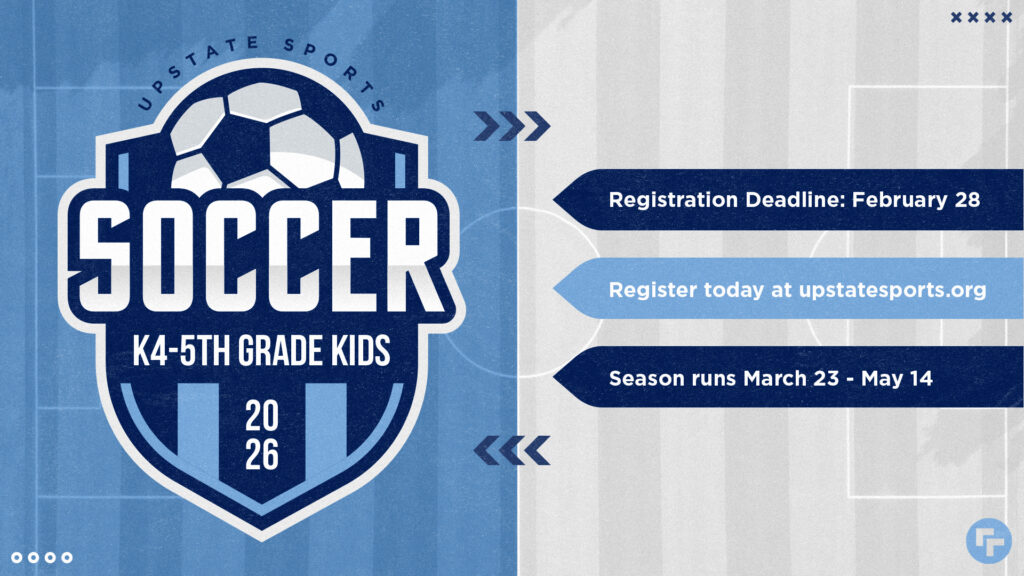 UPSTATE SPORTS

SOCCER

K4-5TH GRADE KIDS

20
26

Registration Deadline: February 28

Register today at upstatesports.org

Season runs March 23 - May 14